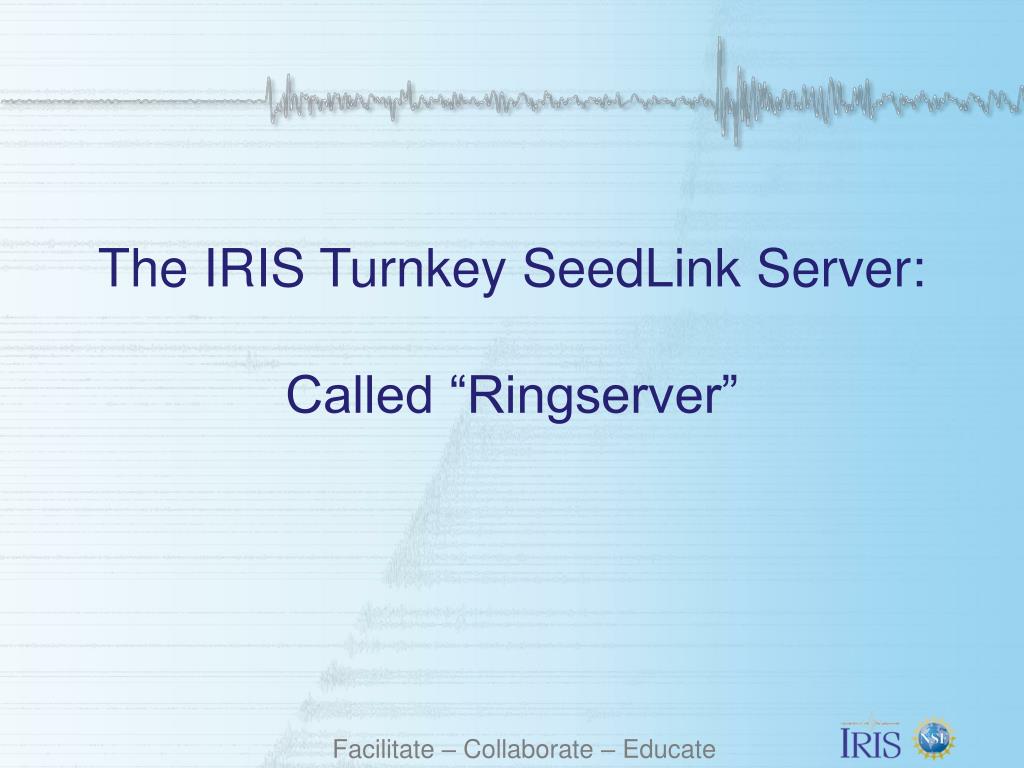 The IRIS Turnkey SeedLink Server:

Called “Ringserver”

Facilitate – Collaborate – Educate

IRIS

NSF